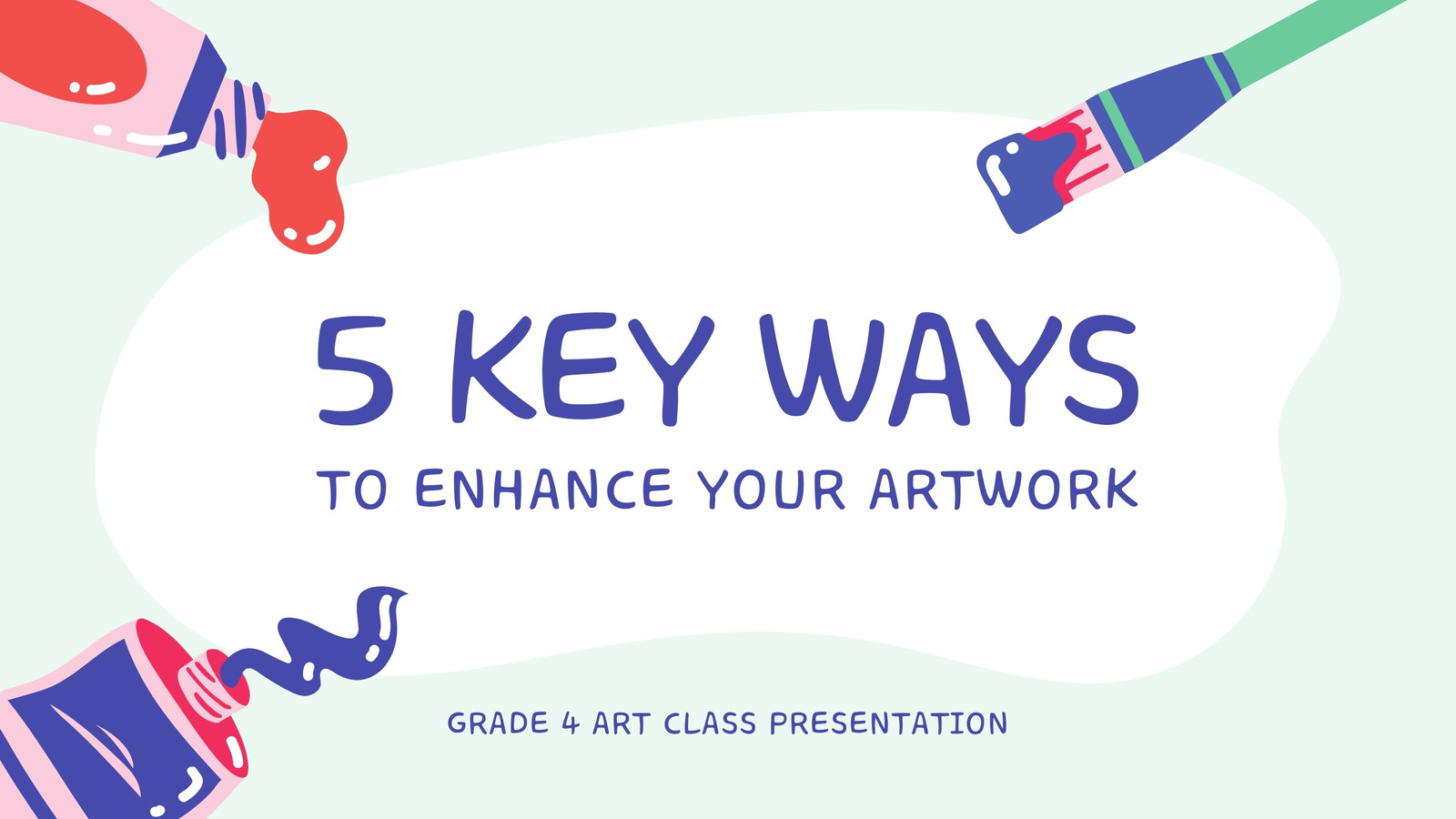 5 KEY WAYS

TO ENHANCE YOUR ARTWORK

GRADE 4 ART CLASS PRESENTATION